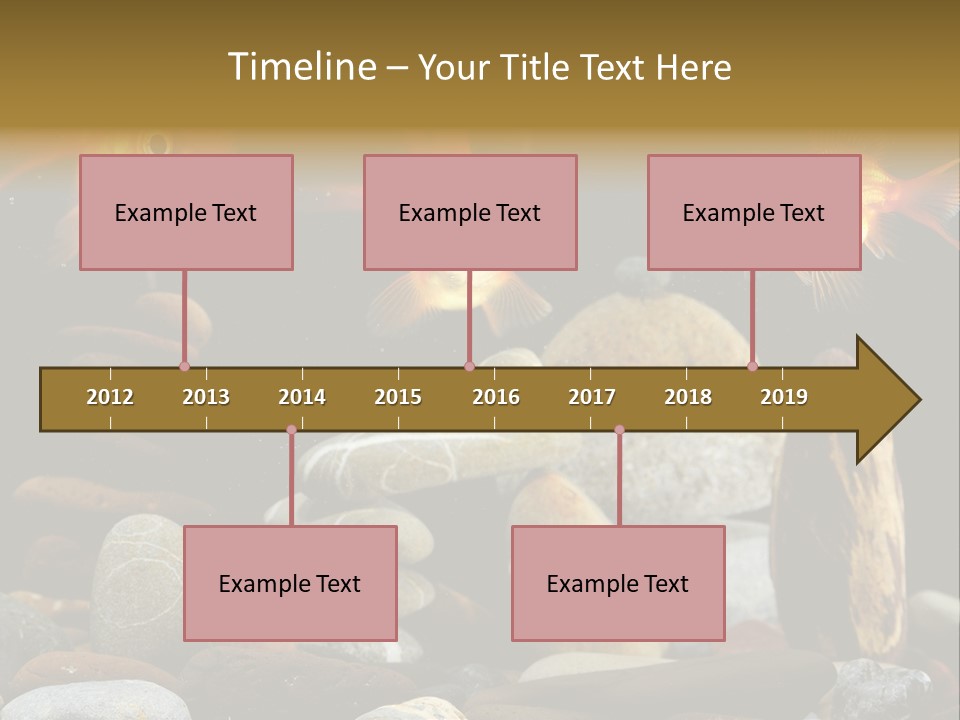 Timeline – Your Title Text Here

Example Text

Example Text

Example Text

2012 2013 2014 2015 2016 2017 2018 2019

Example Text

Example Text